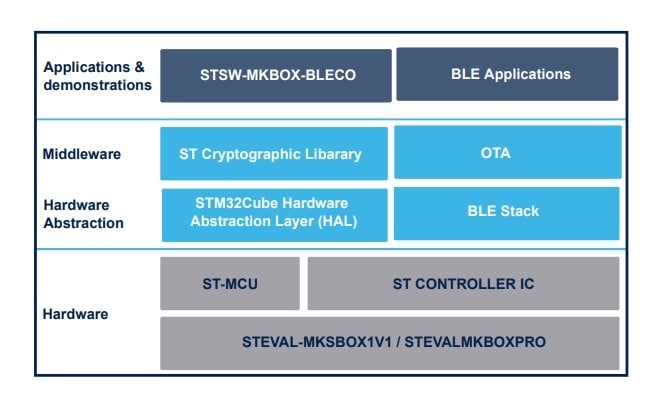 Applications & demonstrations

STSW-MKBOX-BLECO

BLE Applications

Middleware

ST Cryptographic Libarary

OTA

Hardware Abstraction

STM32Cube Hardware Abstraction Layer (HAL)

BLE Stack

Hardware

ST-MCU

ST CONTROLLER IC

STEVAL-MKSBOX1V1 / STEVALMKBOXPRO